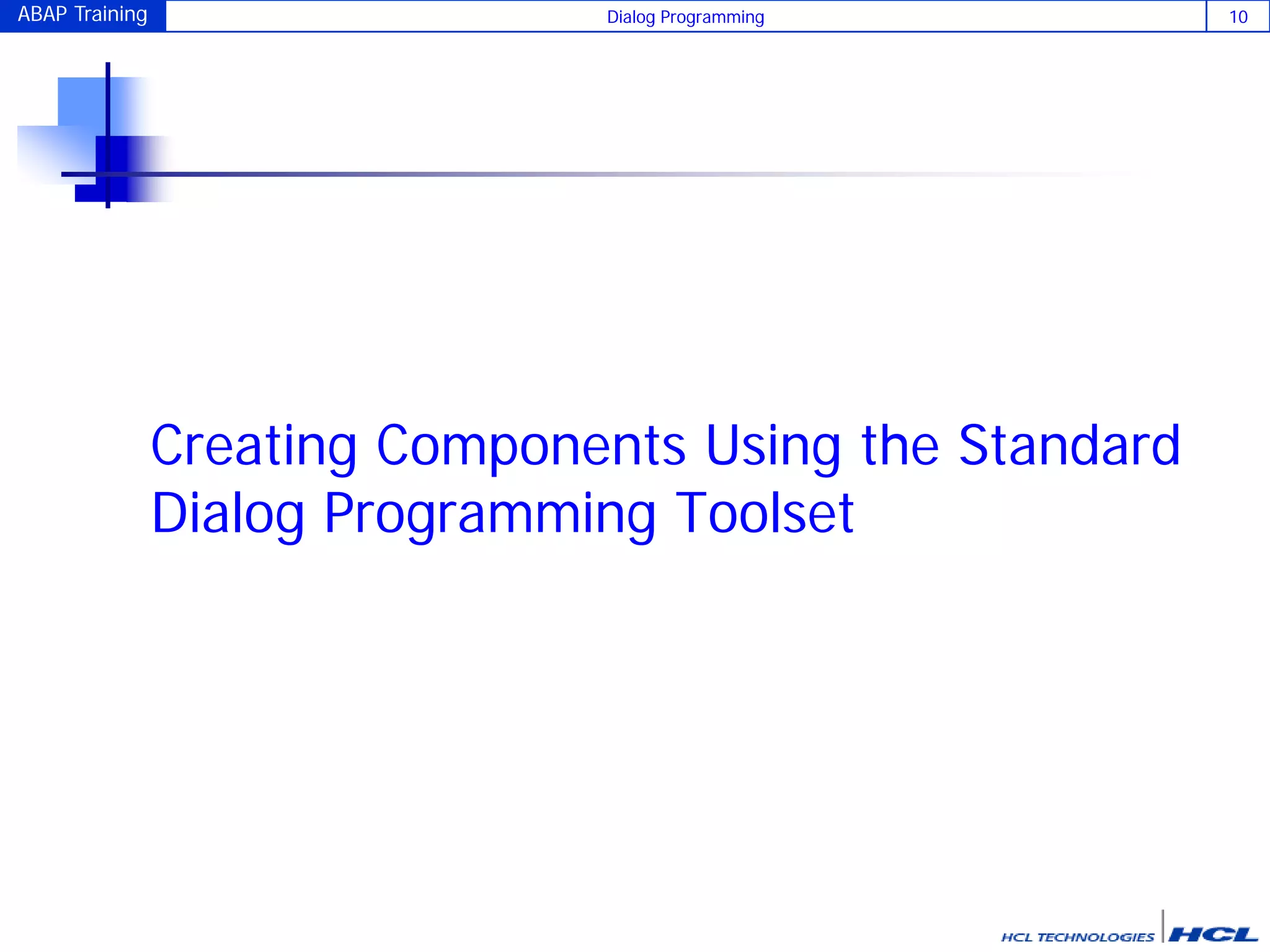 ABAP Training Dialog Programming 10

Creating Components Using the Standard Dialog Programming Toolset

HCL TECHNOLOGIES HCL